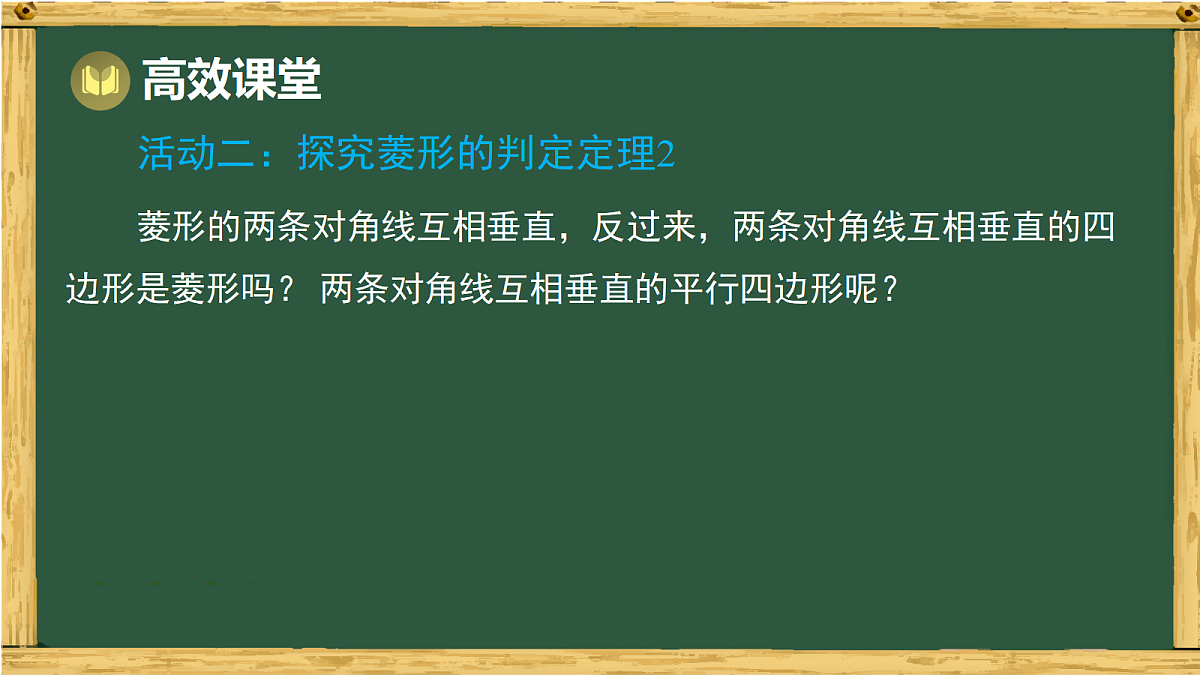 高效课堂

活动二：探究菱形的判定定理2

菱形的两条对角线互相垂直，反过来，两条对角线互相垂直的四边形是菱形吗？ 两条对角线互相垂直的平行四边形呢？